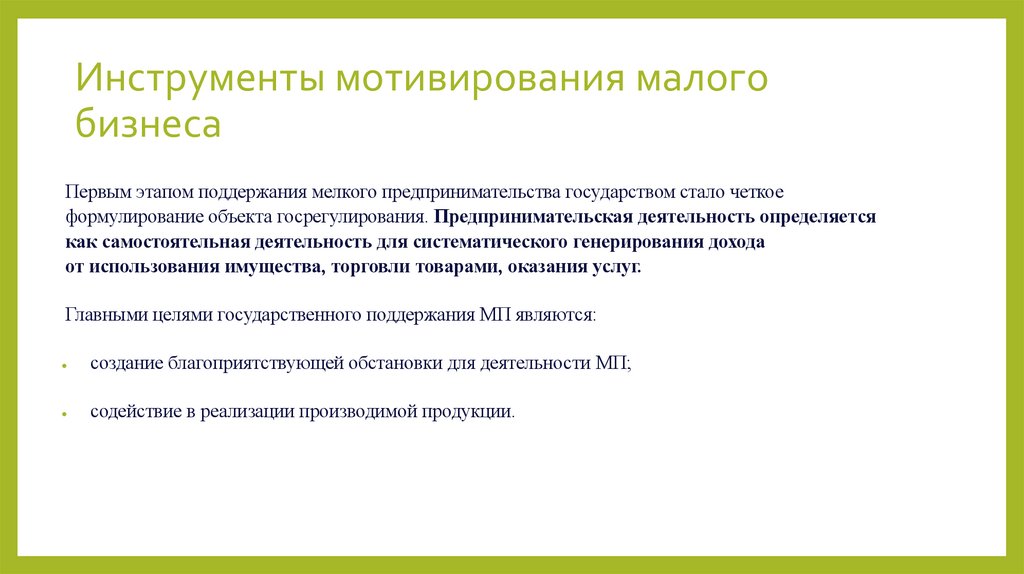 Инструменты мотивирования малого бизнеса

Первым этапом поддержания мелкого предпринимательства государством стало четкое формулирование объекта госрегулирования. Предпринимательская деятельность определяется как самостоятельная деятельность для систематического генерирования дохода от использования имущества, торговли товарами, оказания услуг.

Главными целями государственного поддержания МП являются:

• создание благоприятствующей обстановки для деятельности МП;

• содействие в реализации производимой продукции.